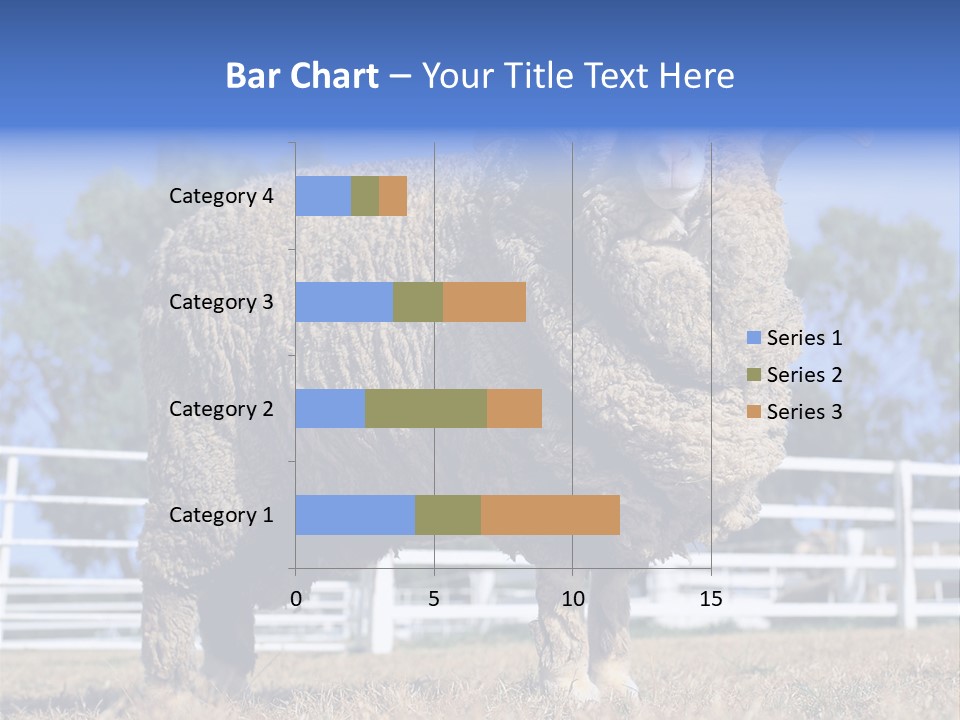 Bar Chart – Your Title Text Here

Category 4
Category 3
Category 2
Category 1

0
5
10
15

Series 1
Series 2
Series 3